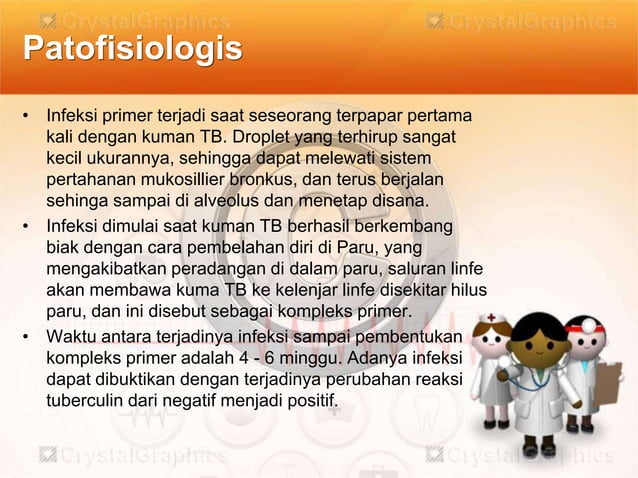 CrystalGraphics CrystalGraphics

Patofisiologis

• Infeksi primer terjadi saat seseorang terpapar pertama kali dengan kuman TB. Droplet yang terhirup sangat kecil ukurannya, sehingga dapat melewati sistem pertahanan mukosillier bronkus, dan terus berjalan sehinga sampai di alveolus dan menetap disana.

• Infeksi dimulai saat kuman TB berhasil berkembang biak dengan cara pembelahan diri di Paru, yang mengakibatkan peradangan di dalam paru, saluran linfe akan membawa kuma TB ke kelenjar linfe disekitar hilus paru, dan ini disebut sebagai kompleks primer.

• Waktu antara terjadinya infeksi sampai pembentukan kompleks primer adalah 4 - 6 minggu. Adanya infeksi dapat dibuktikan dengan terjadinya perubahan reaksi tuberculin dari negatif menjadi positif.

CrystalGraphics CrystalGraphics